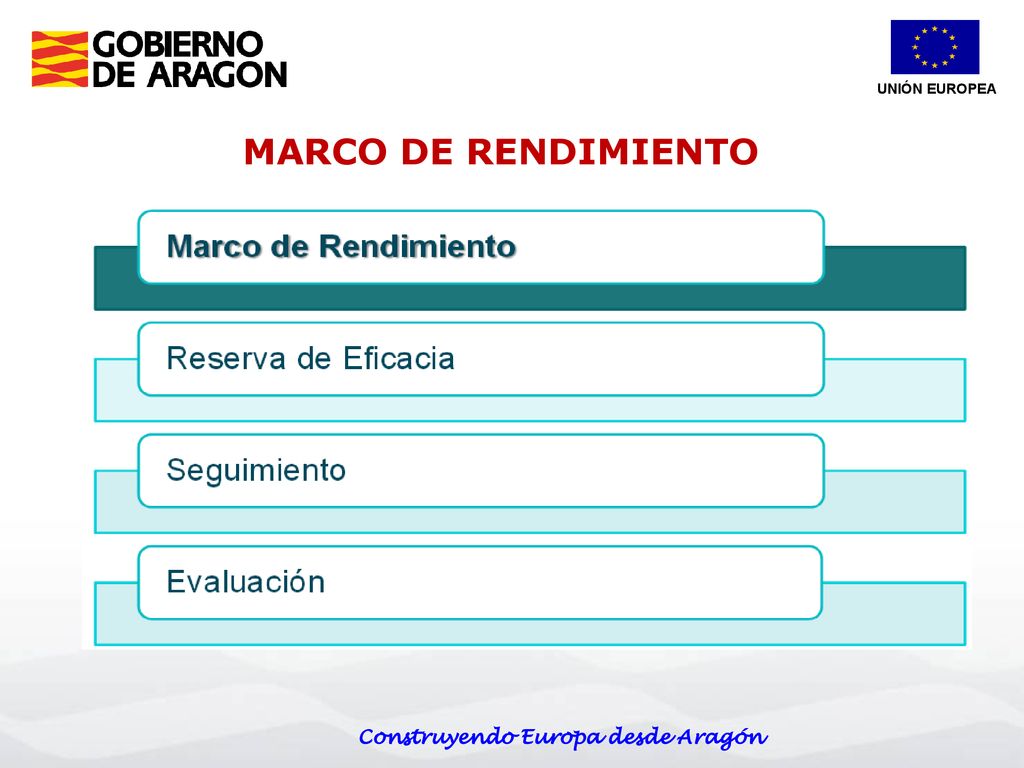 GOBIERNO DE ARAGON

UNIÓN EUROPEA

MARCO DE RENDIMIENTO

Marco de Rendimiento

Reserva de Eficacia

Seguimiento

Evaluación

Construyendo Europa desde Aragón